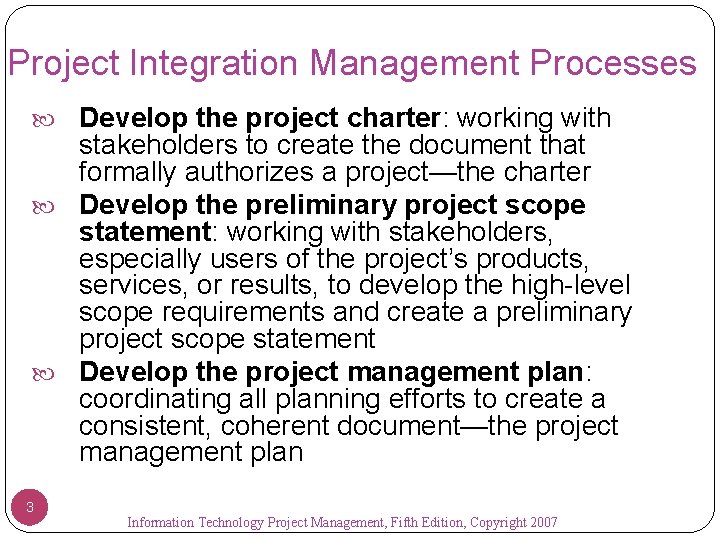 Project Integration Management Processes

Develop the project charter: working with stakeholders to create the document that formally authorizes a project—the charter

Develop the preliminary project scope statement: working with stakeholders, especially users of the project's products, services, or results, to develop the high-level scope requirements and create a preliminary project scope statement

Develop the project management plan: coordinating all planning efforts to create a consistent, coherent document—the project management plan

3

Information Technology Project Management, Fifth Edition, Copyright 2007